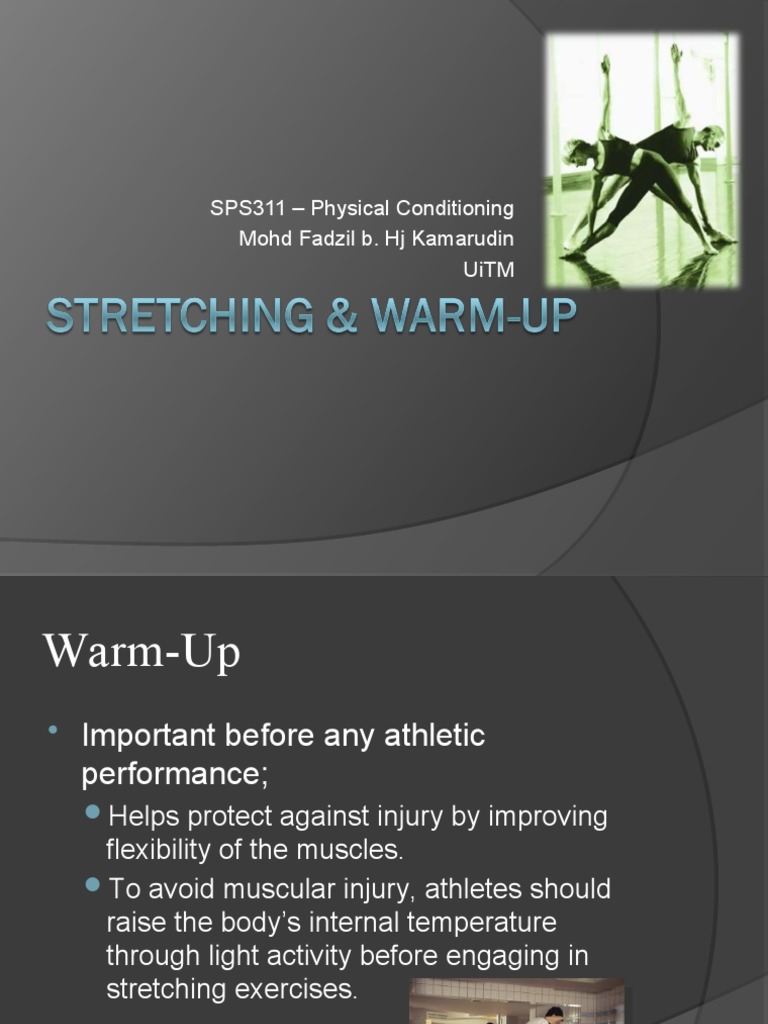 SPS311 – Physical Conditioning
Mohd Fadzil b. Hj Kamarudin
UiTM

STRETCHING & WARM-UP

Warm-Up

• Important before any athletic performance;
• Helps protect against injury by improving flexibility of the muscles.
• To avoid muscular injury, athletes should raise the body's internal temperature through light activity before engaging in stretching exercises.